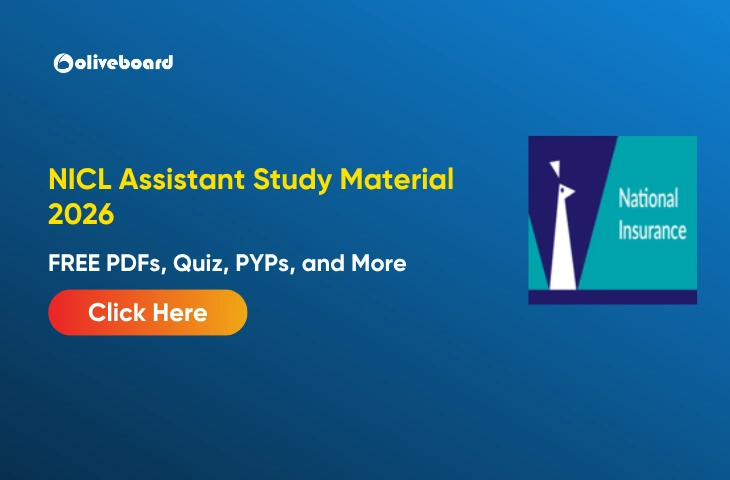 oliveboard

NICL Assistant Study Material 2026

FREE PDFs, Quiz, PYPs, and More

Click Here

National Insurance